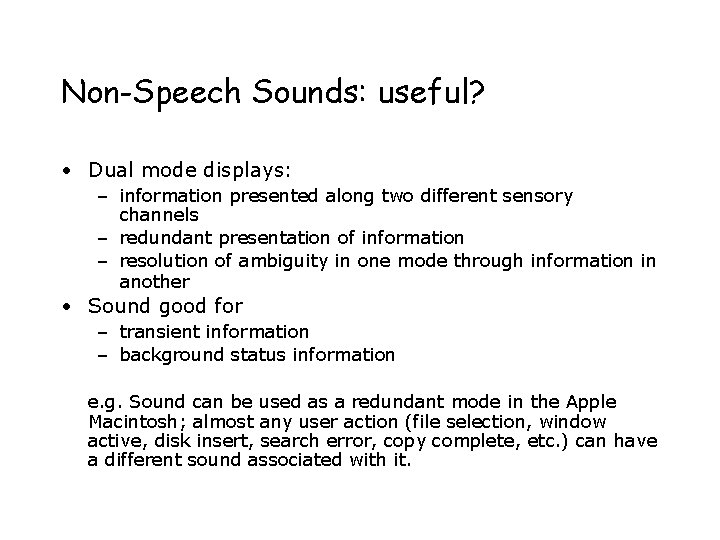 Non-Speech Sounds: useful?

• Dual mode displays:
  – information presented along two different sensory channels
  – redundant presentation of information
  – resolution of ambiguity in one mode through information in another
• Sound good for
  – transient information
  – background status information

e.g. Sound can be used as a redundant mode in the Apple Macintosh; almost any user action (file selection, window active, disk insert, search error, copy complete, etc.) can have a different sound associated with it.